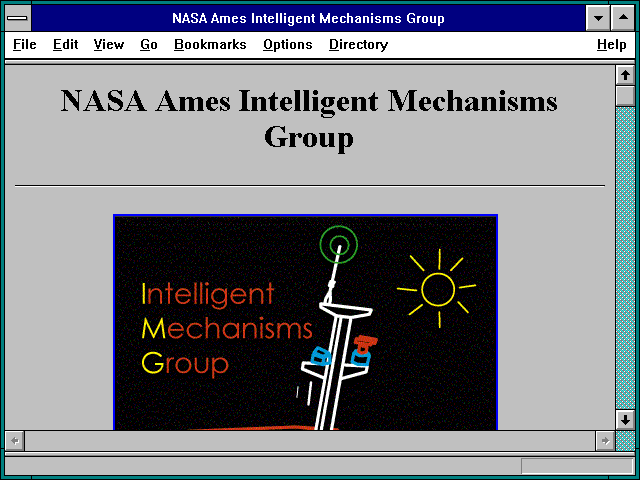 NASA Ames Intelligent Mechanisms Group

File Edit View Go Bookmarks Options Directory Help

NASA Ames Intelligent Mechanisms Group

Intelligent
Mechanisms
Group